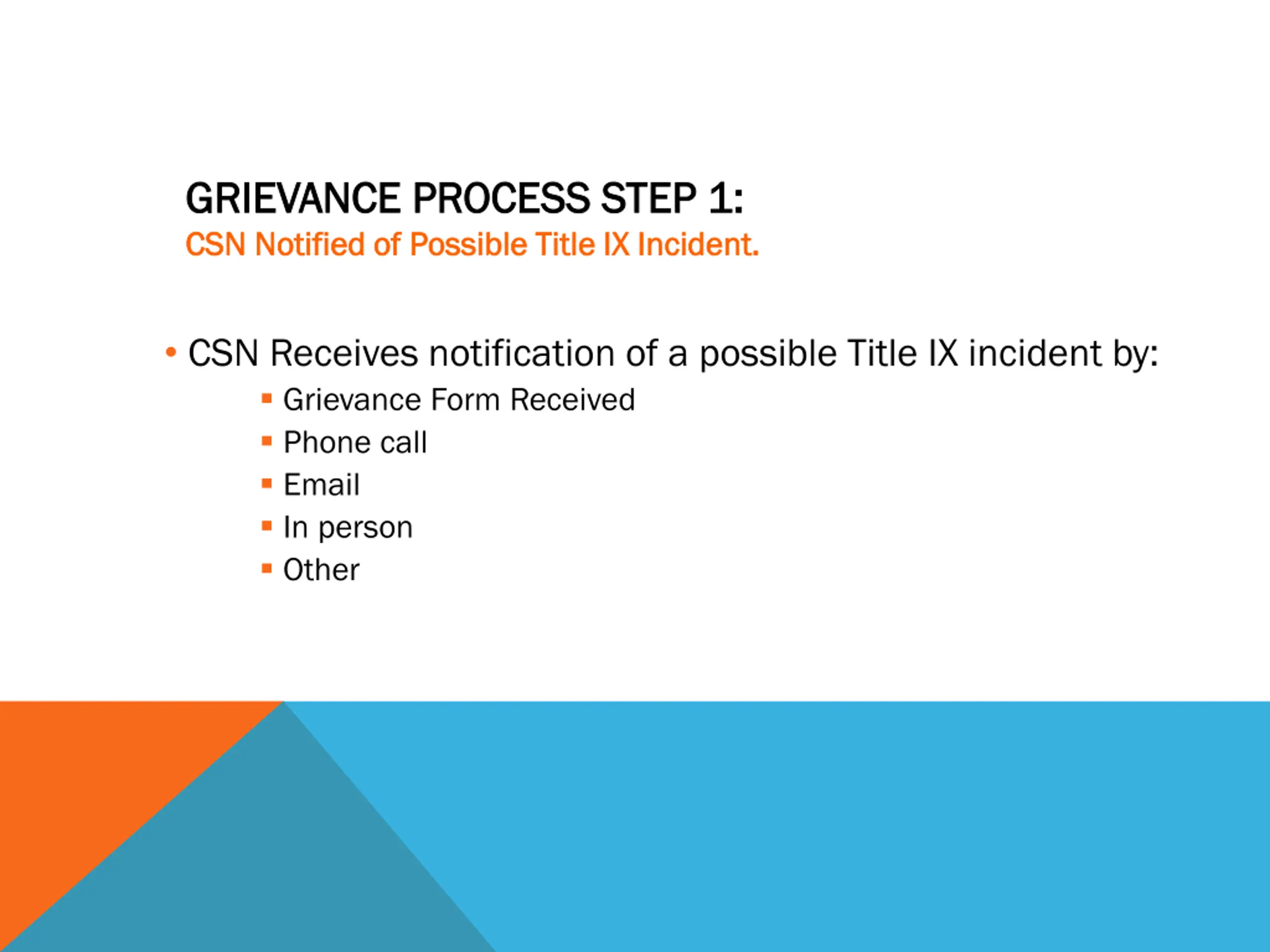 GRIEVANCE PROCESS STEP 1:
CSN Notified of Possible Title IX Incident.

• CSN Receives notification of a possible Title IX incident by:
▪ Grievance Form Received
▪ Phone call
▪ Email
▪ In person
▪ Other